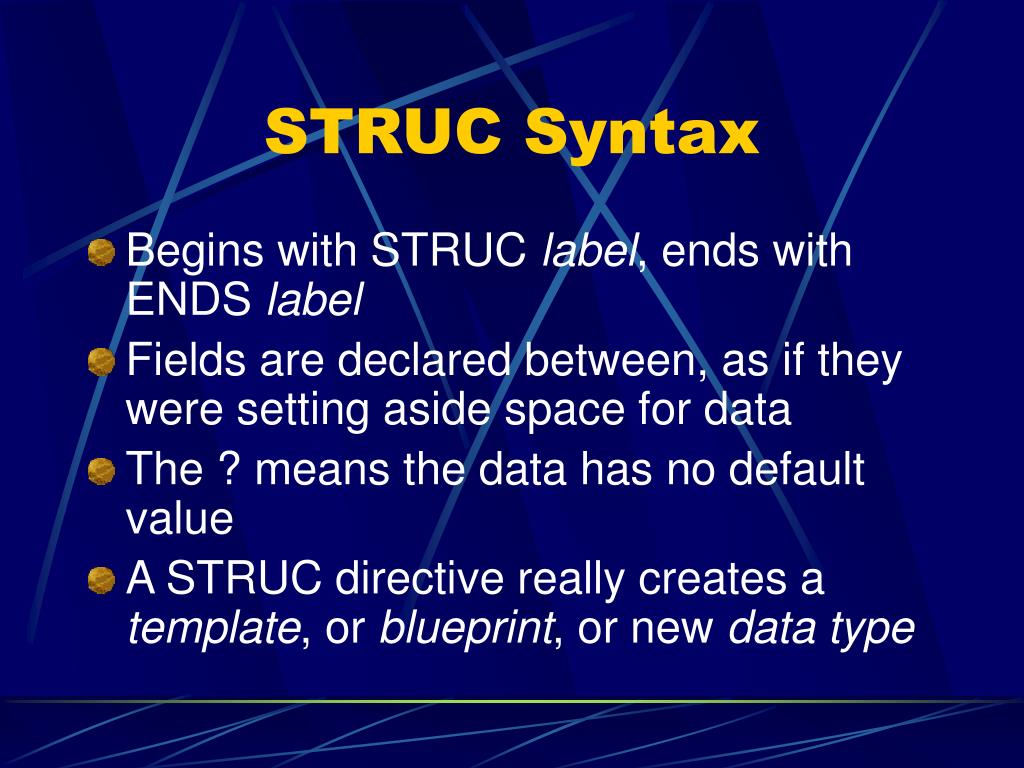 STRUC Syntax

Begins with STRUC label, ends with ENDS label

Fields are declared between, as if they were setting aside space for data

The ? means the data has no default value

A STRUC directive really creates a template, or blueprint, or new data type